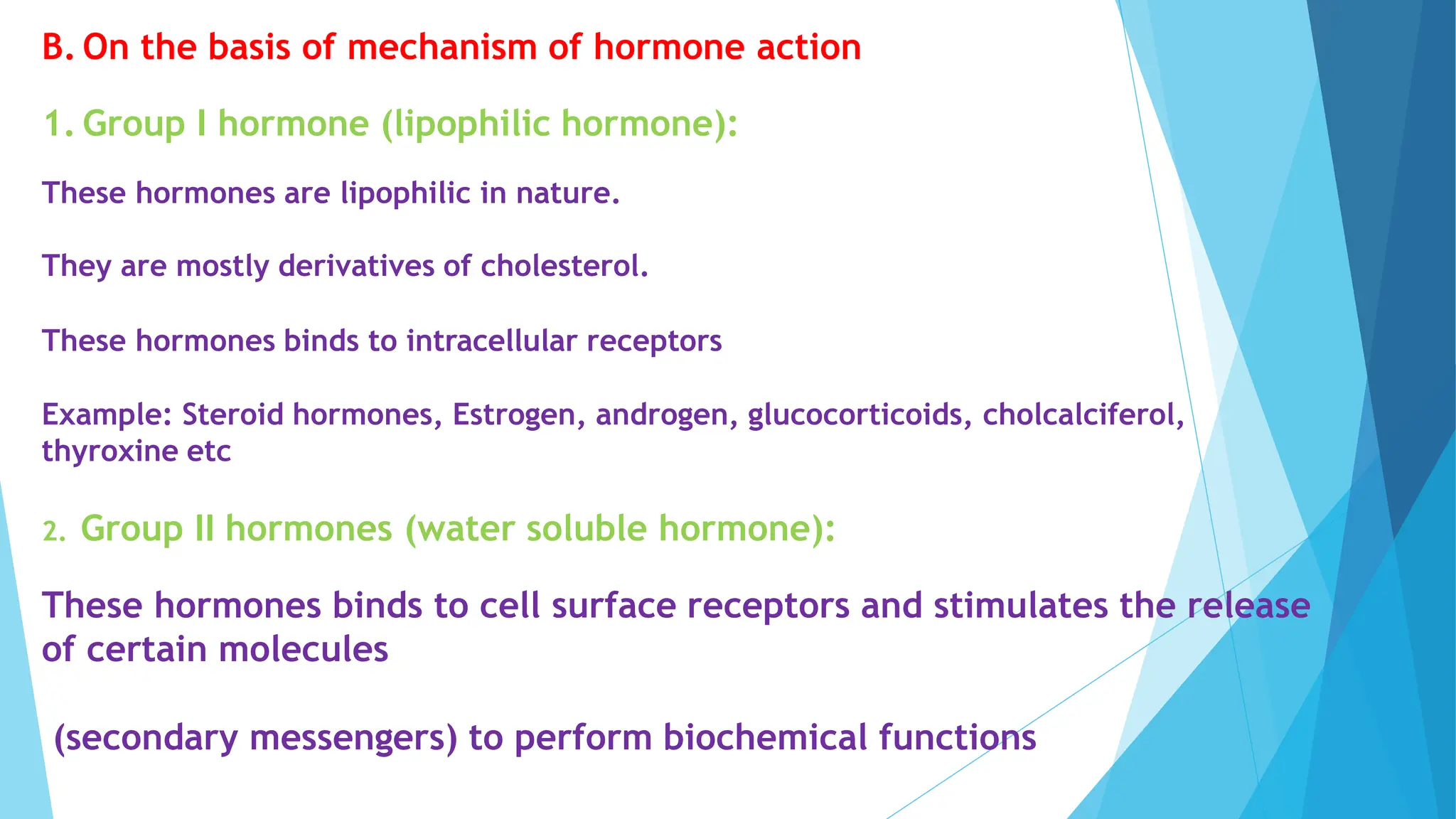 B. On the basis of mechanism of hormone action

1. Group I hormone (lipophilic hormone):

These hormones are lipophilic in nature.

They are mostly derivatives of cholesterol.

These hormones binds to intracellular receptors

Example: Steroid hormones, Estrogen, androgen, glucocorticoids, cholcalciferol, thyroxine etc

2. Group II hormones (water soluble hormone):

These hormones binds to cell surface receptors and stimulates the release of certain molecules

(secondary messengers) to perform biochemical functions